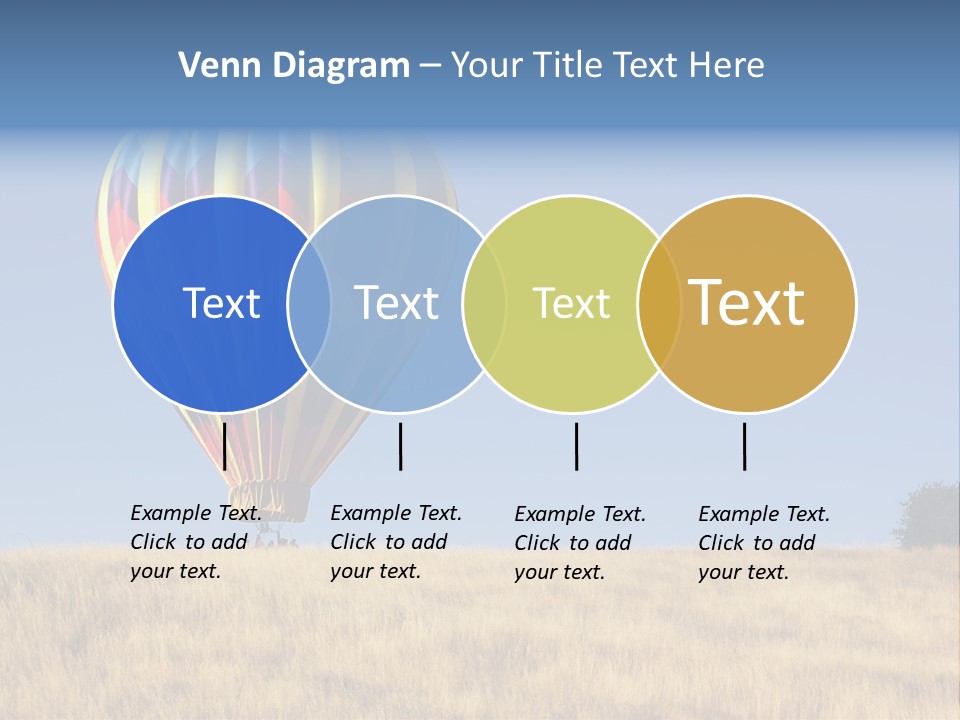 Venn Diagram – Your Title Text Here

Text

Text

Text

Text

Example Text. Click to add your text.

Example Text. Click to add your text.

Example Text. Click to add your text.

Example Text. Click to add your text.